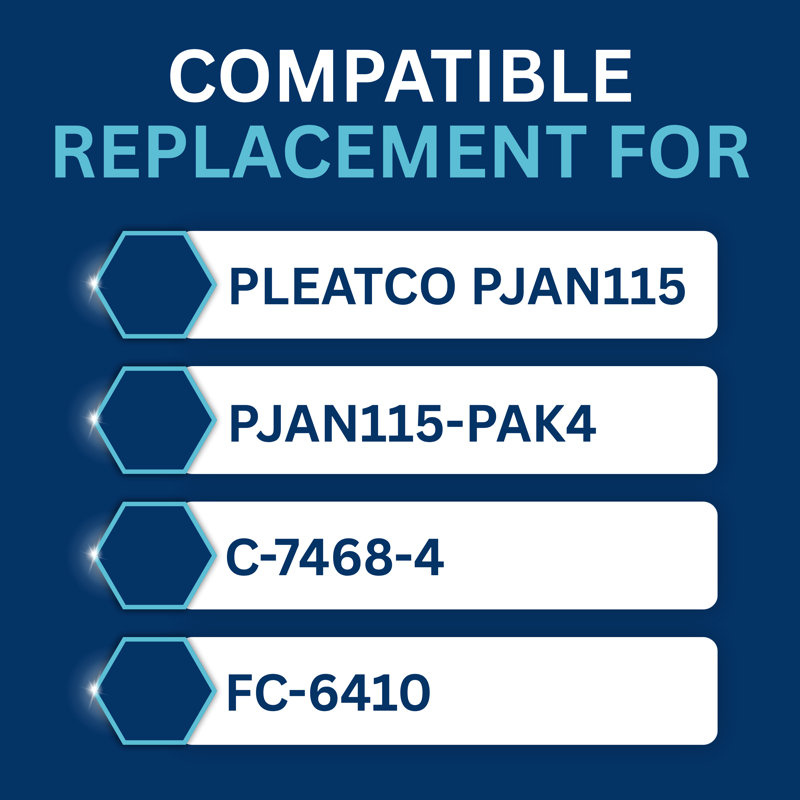 COMPATIBLE
REPLACEMENT FOR

PLEATCO PJAN115

PJAN115-PAK4

C-7468-4

FC-6410